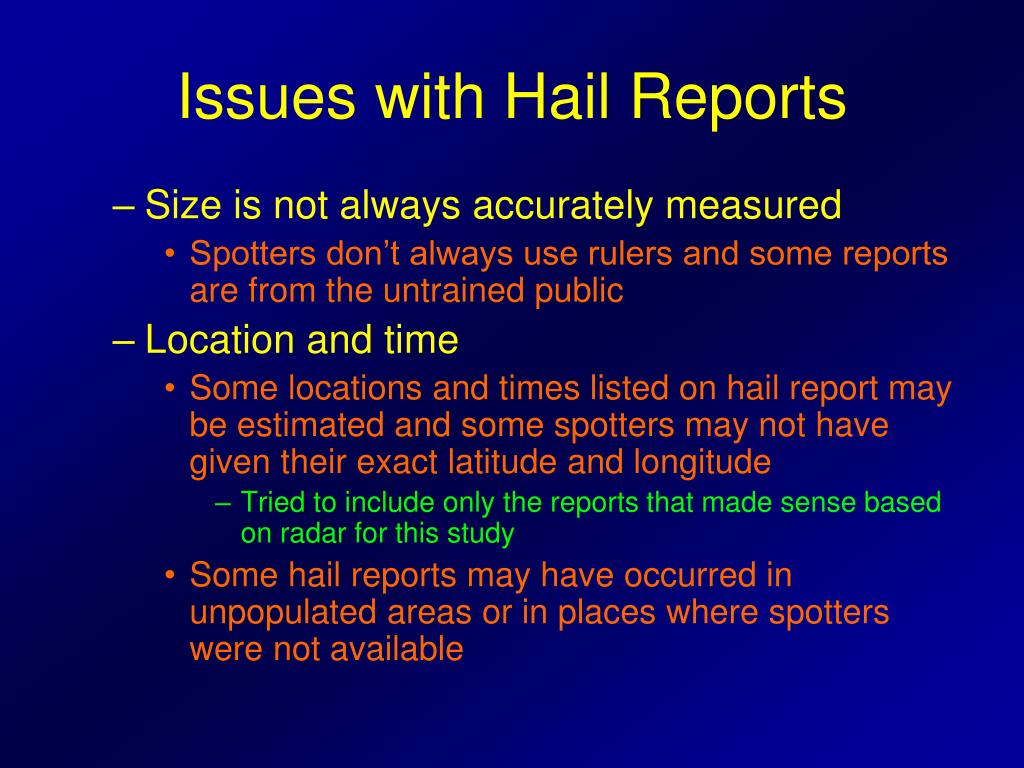 Issues with Hail Reports

– Size is not always accurately measured

• Spotters don’t always use rulers and some reports are from the untrained public

– Location and time

• Some locations and times listed on hail report may be estimated and some spotters may not have given their exact latitude and longitude

– Tried to include only the reports that made sense based on radar for this study

• Some hail reports may have occurred in unpopulated areas or in places where spotters were not available